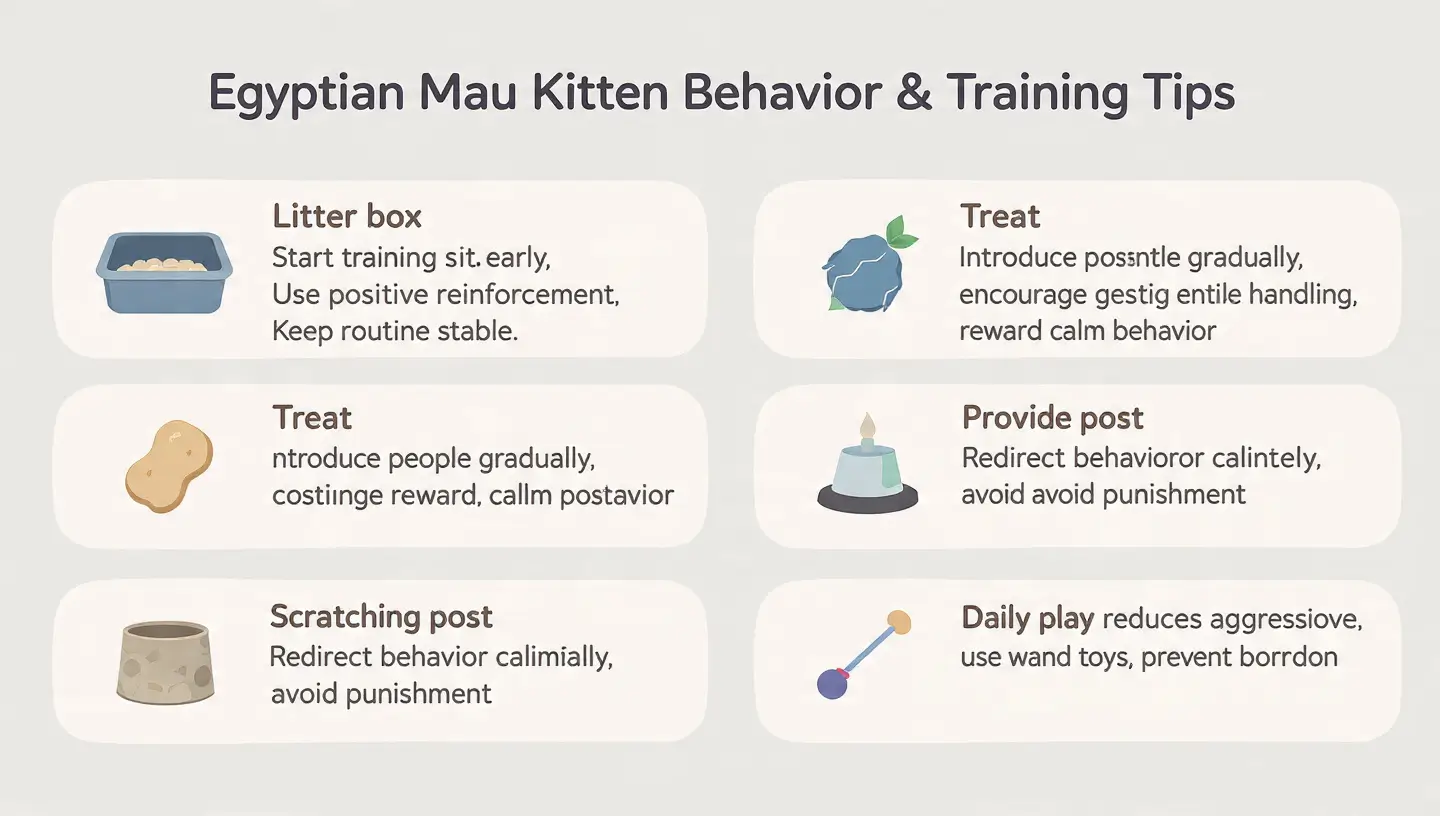 Egyptian Mau Kitten Behavior & Training Tips

Litter box
Start training sit. early,
Use positive reinforcement,
Keep routine stable.

Treat
ntroduce people gradually,
costiinge reward, callm postavior

Scratching post
Redirect behavior calimially,
avoid punishment

Treat
Introduce possntle gradually,
encourage gestig entile handling,
reward calm behavior

Provide post
Redirect behavioror calintely,
avoid avoid punishment

Daily play reduces aggressiove,
use wand toys, prevent borrdon